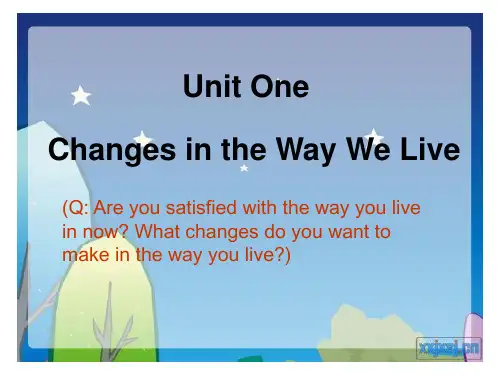 Unit One

Changes in the Way We Live

(Q: Are you satisfied with the way you live in now? What changes do you want to make in the way you live?)

xxjxsj.cn